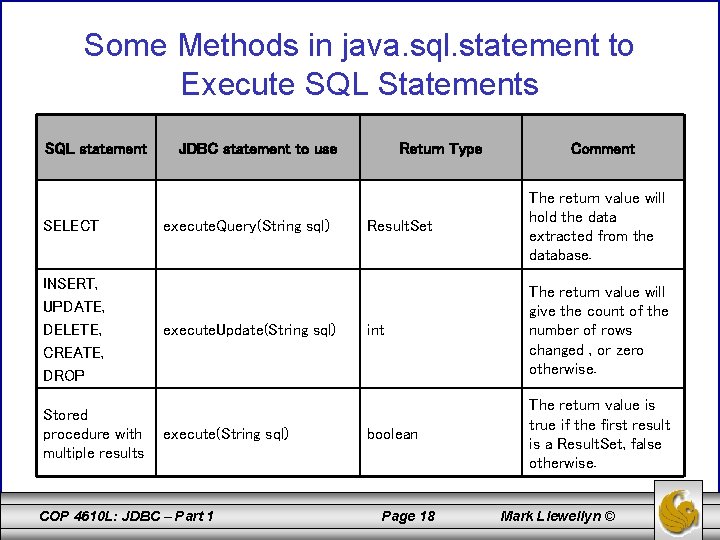 Some Methods in java.sql.statement to Execute SQL Statements

| SQL statement | JDBC statement to use | Return Type | Comment |
|---|---|---|---|
| SELECT | executeQuery(String sql) | ResultSet | The return value will hold the data extracted from the database. |
| INSERT, UPDATE, DELETE, CREATE, DROP | executeUpdate(String sql) | int | The return value will give the count of the number of rows changed , or zero otherwise. |
| Stored procedure with multiple results | execute(String sql) | boolean | The return value is true if the first result is a ResultSet, false otherwise. |

COP 4610L: JDBC – Part 1 Page 18 Mark Llewellyn ©